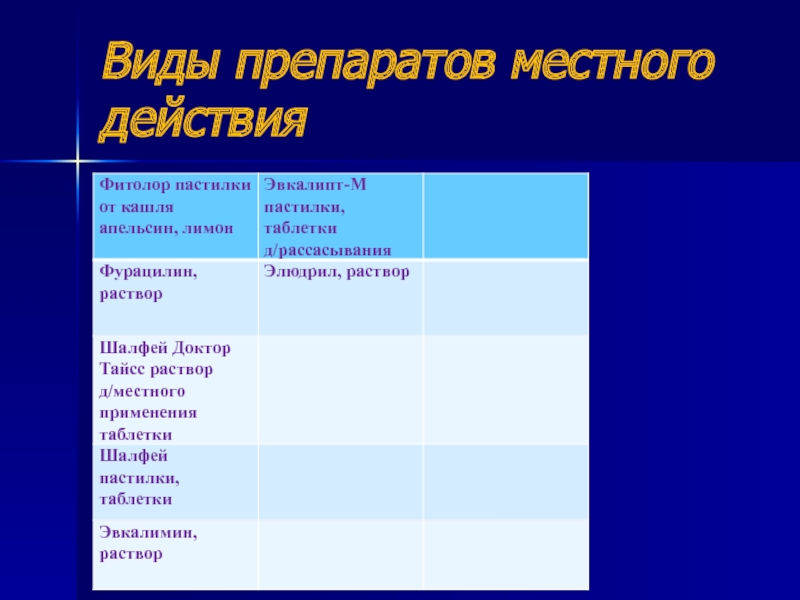 Виды препаратов местного действия

| Фитолор пастилки от кашля апельсин, лимон | Эвкалипт-М пастилки, таблетки д/рассасывания | |
|---|---|---|
| Фурацилин, раствор | Элюдрил, раствор | |
| Шалфей Доктор Тайсс раствор д/местного применения таблетки | | |
| Шалфей пастилки, таблетки | | |
| Эвкалимин, раствор | | |